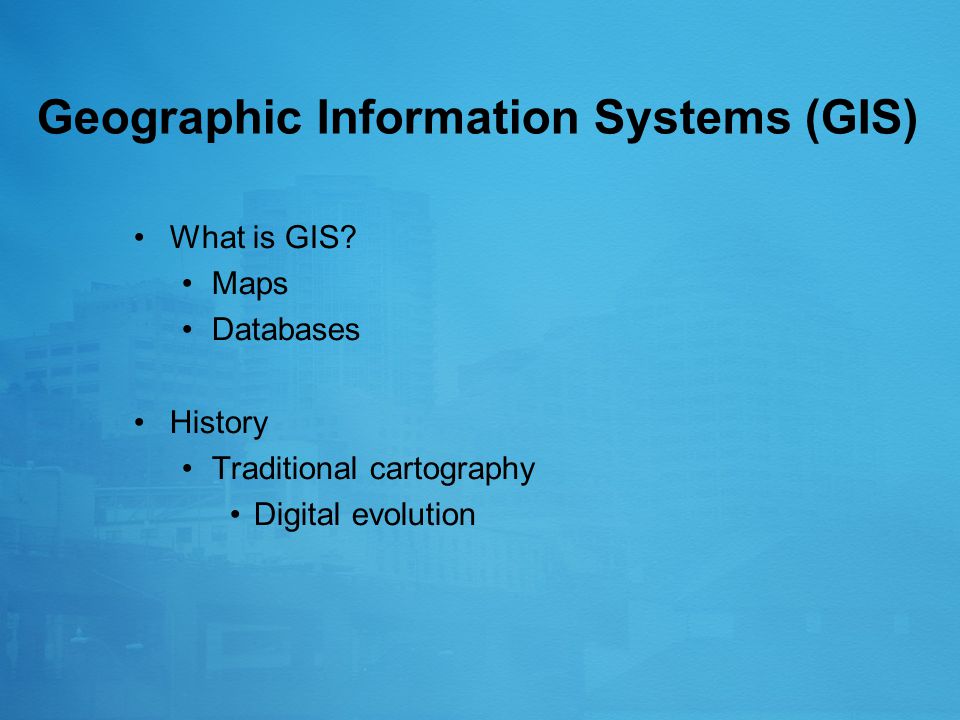 Geographic Information Systems (GIS)

• What is GIS?
  • Maps
  • Databases

• History
  • Traditional cartography
    • Digital evolution